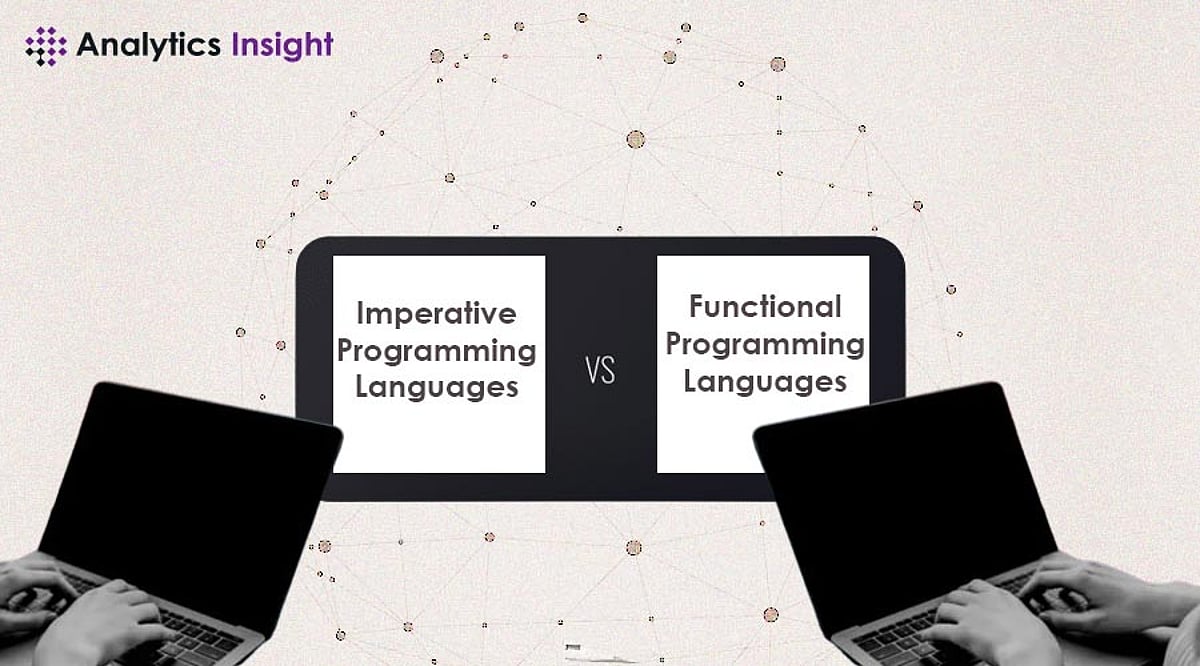 Analytics Insight

Imperative Programming Languages

VS

Functional Programming Languages